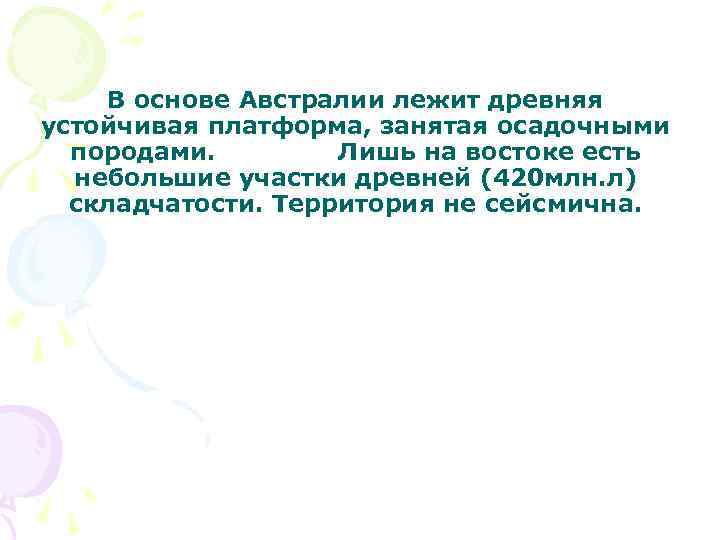 В основе Австралии лежит древняя устойчивая платформа, занятая осадочными породами. Лишь на востоке есть небольшие участки древней (420млн.л) складчатости. Территория не сейсмична.